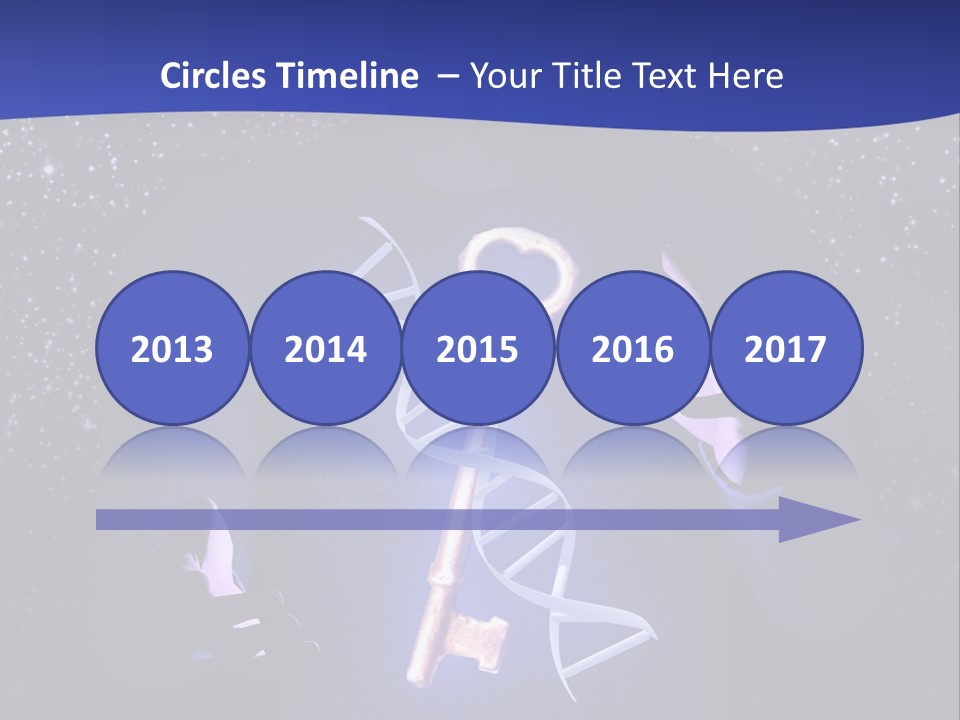 Circles Timeline – Your Title Text Here

2013

2014

2015

2016

2017